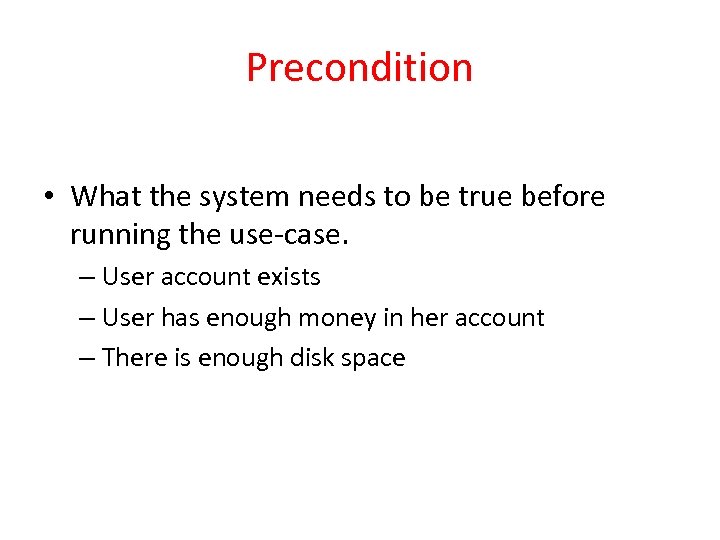 Precondition

• What the system needs to be true before running the use-case.
– User account exists
– User has enough money in her account
– There is enough disk space